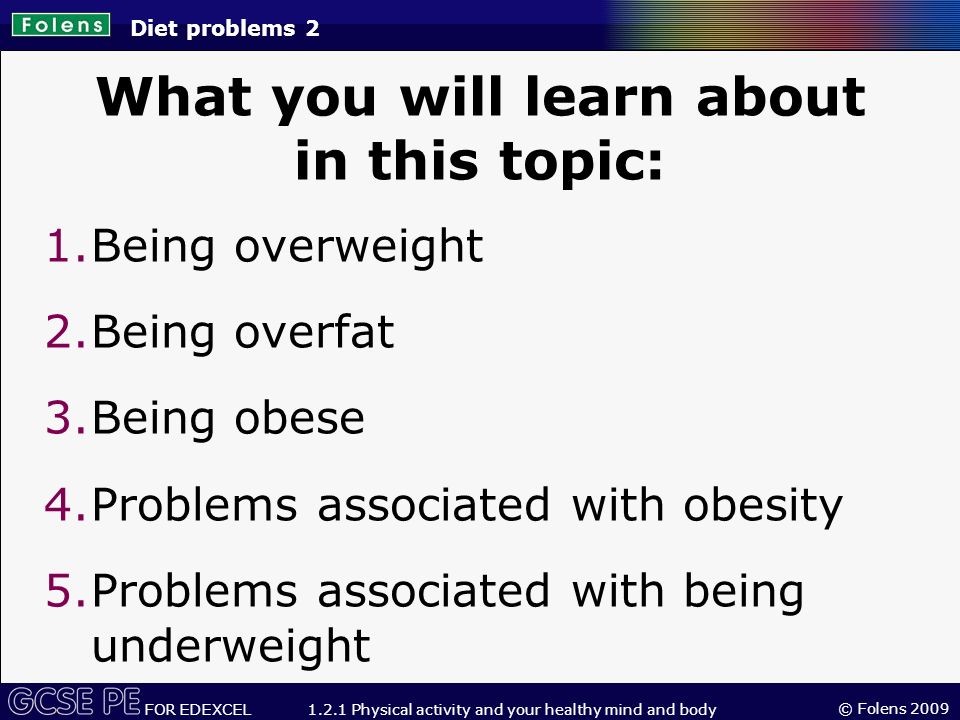 Folens Diet problems 2

What you will learn about in this topic:

1. Being overweight

2. Being overfat

3. Being obese

4. Problems associated with obesity

5. Problems associated with being underweight

GCSE PE FOR EDEXCEL 1.2.1 Physical activity and your healthy mind and body © Folens 2009